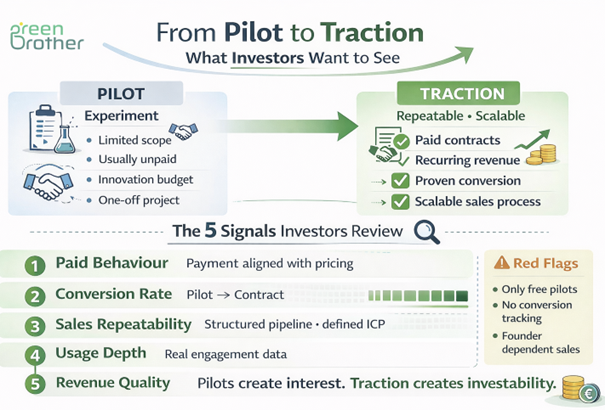 Green Brother

From Pilot to Traction
What Investors Want to See

PILOT
Experiment
- Limited scope
- Usually unpaid
- Innovation budget
- One-off project

TRACTION
Repeatable • Scalable
Paid contracts
Recurring revenue
Proven conversion
Scalable sales process

The 5 Signals Investors Review

1 Paid Behaviour Payment aligned with pricing
2 Conversion Rate Pilot → Contract
3 Sales Repeatability Structured pipeline • defined ICP
4 Usage Depth Real engagement data
5 Revenue Quality Pilots create interest. Traction creates investability.

Red Flags
- Only free pilots
- No conversion tracking
- Founder dependent sales

€